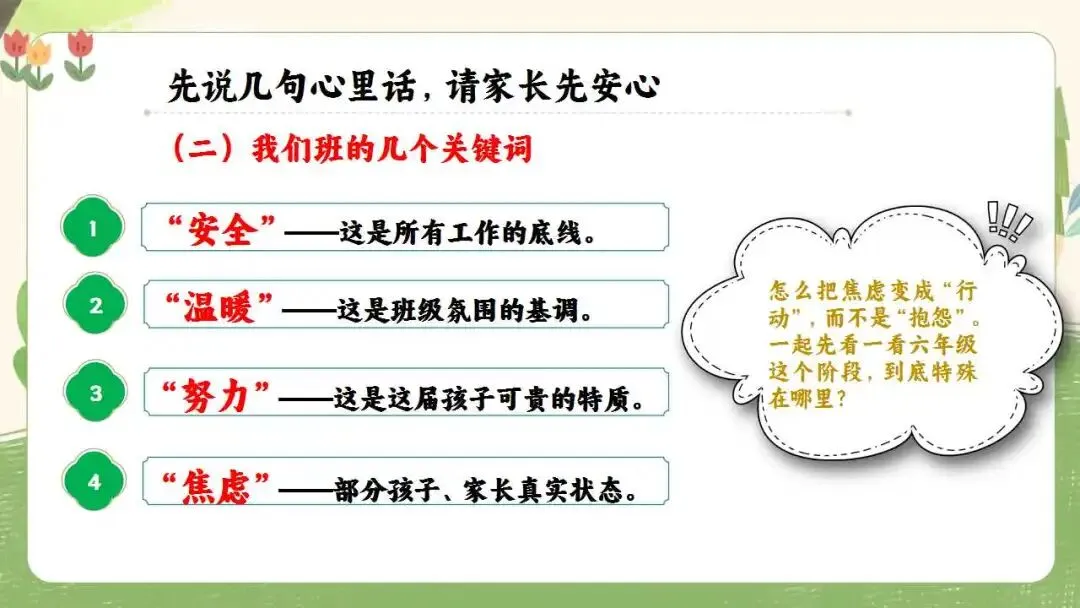 先说几句心里话，请家长先安心

（二）我们班的几个关键词

1 “安全”——这是所有工作的底线。

2 “温暖”——这是班级氛围的基调。

3 “努力”——这是这届孩子可贵的特质。

4 “焦虑”——部分孩子、家长真实状态。

!!!

怎么把焦虑变成“行动”，而不是“抱怨”。一起先看一看六年级这个阶段，到底特殊在哪里？